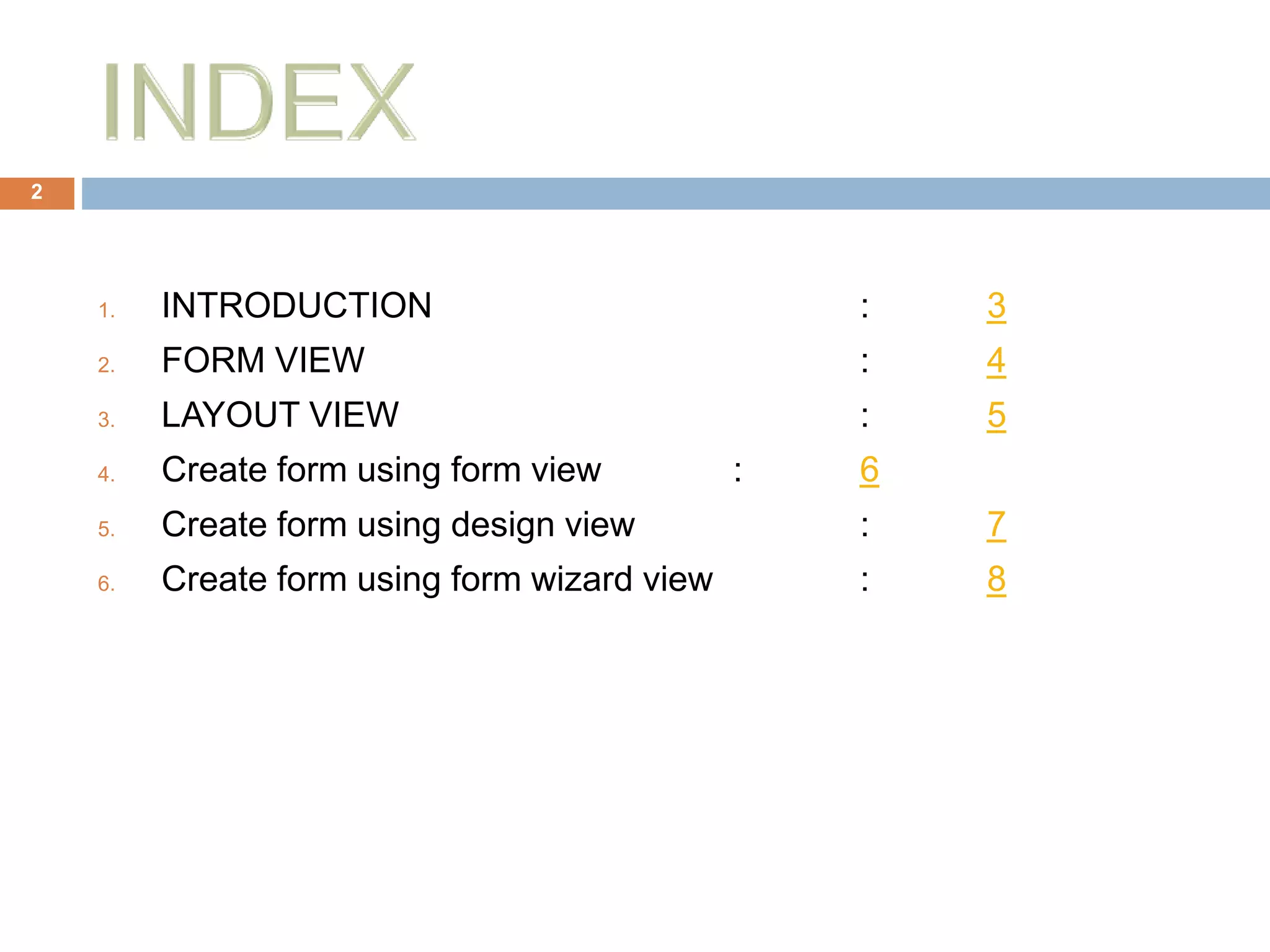 INDEX

2

1. INTRODUCTION : 3
2. FORM VIEW : 4
3. LAYOUT VIEW : 5
4. Create form using form view : 6
5. Create form using design view : 7
6. Create form using form wizard view : 8